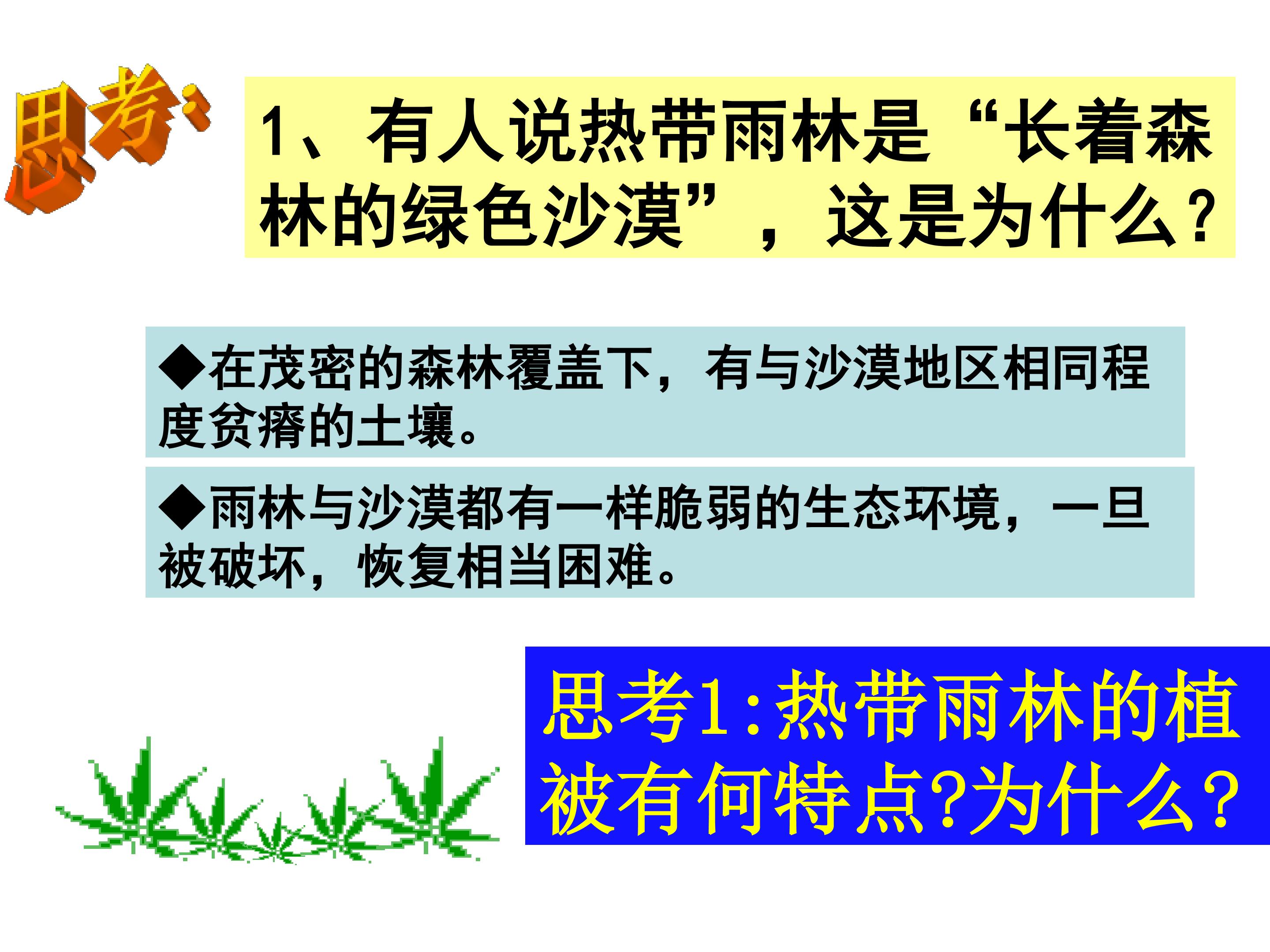 思考：

1、有人说热带雨林是“长着森林的绿色沙漠”，这是为什么？

◆在茂密的森林覆盖下，有与沙漠地区相同程度贫瘠的土壤。

◆雨林与沙漠都有一样脆弱的生态环境，一旦被破坏，恢复相当困难。

思考1:热带雨林的植被有何特点?为什么?